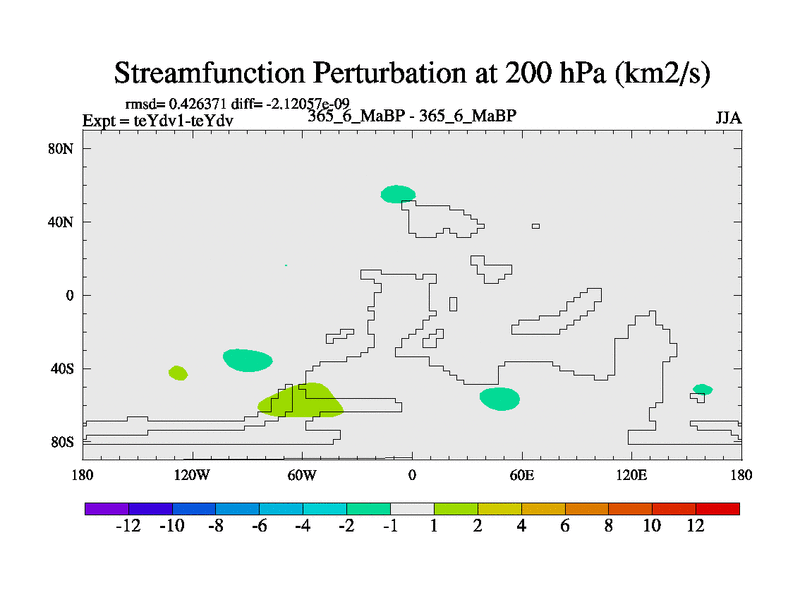 Streamfunction Perturbation at 200 hPa (km2/s)

rmsd= 0.426371 diff= -2.12057e-09
Expt = teYdv1-teYdv
365_6_MaBP - 365_6_MaBP
JJA

80N
40N
0
40S
80S

180
120W
60W
0
60E
120E
180

-12
-10
-8
-6
-4
-2
-1
1
2
4
6
8
10
12